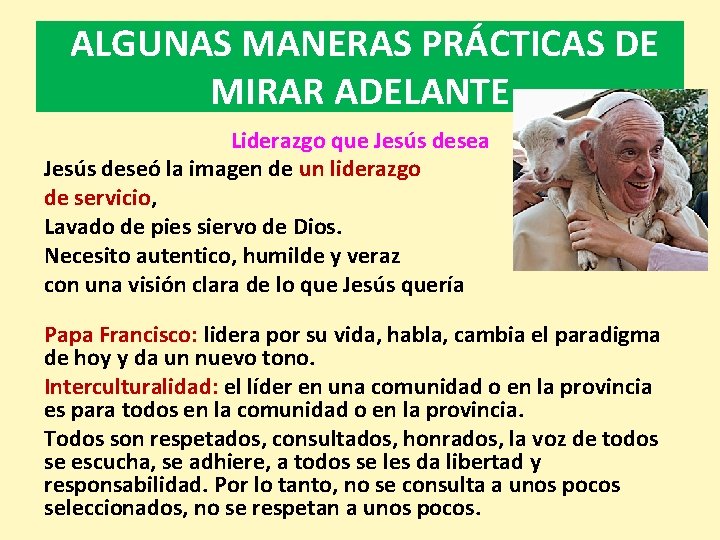 ALGUNAS MANERAS PRÁCTICAS DE MIRAR ADELANTE

Liderazgo que Jesús desea

Jesús deseó la imagen de un liderazgo de servicio,
Lavado de pies siervo de Dios.
Necesito autentico, humilde y veraz
con una visión clara de lo que Jesús quería

Papa Francisco: lidera por su vida, habla, cambia el paradigma de hoy y da un nuevo tono.

Interculturalidad: el líder en una comunidad o en la provincia es para todos en la comunidad o en la provincia.

Todos son respetados, consultados, honrados, la voz de todos se escucha, se adhiere, a todos se les da libertad y responsabilidad. Por lo tanto, no se consulta a unos pocos seleccionados, no se respetan a unos pocos.